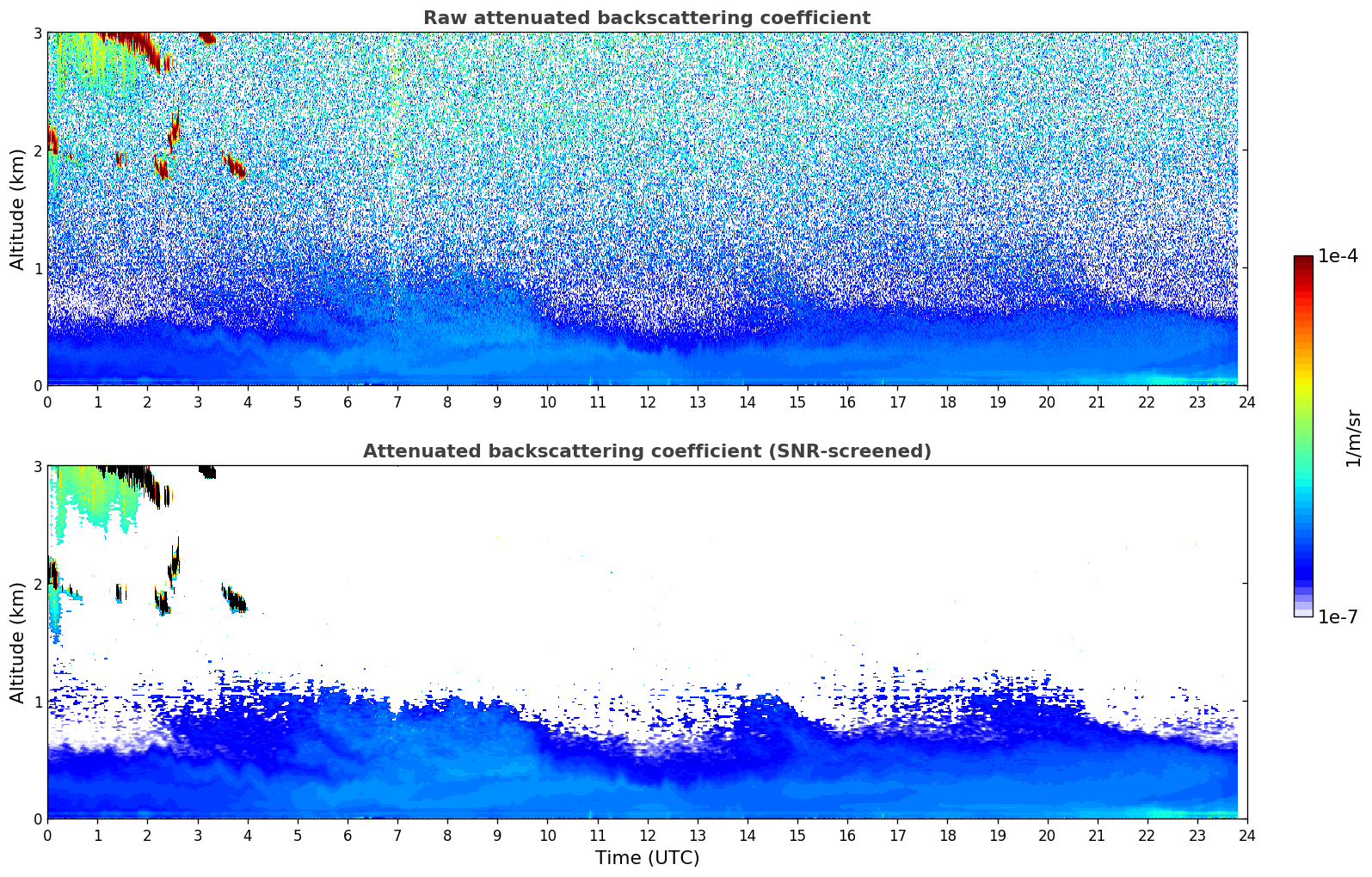 Raw attenuated backscattering coefficient

Altitude (km)

3
2
1
0

0 1 2 3 4 5 6 7 8 9 10 11 12 13 14 15 16 17 18 19 20 21 22 23 24

Attenuated backscattering coefficient (SNR-screened)

Altitude (km)

3
2
1
0

0 1 2 3 4 5 6 7 8 9 10 11 12 13 14 15 16 17 18 19 20 21 22 23 24

Time (UTC)

1e-4

1/m/sr

1e-7